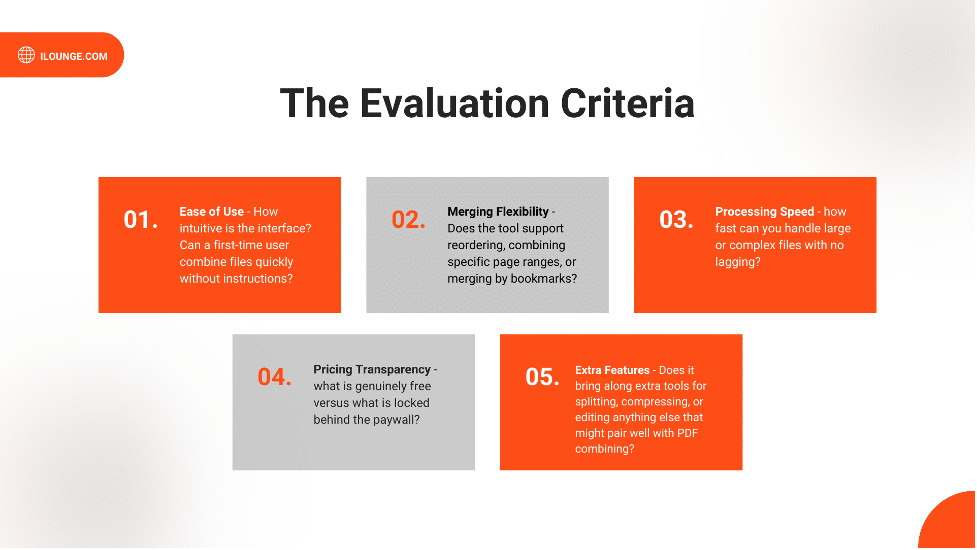 ILOUNGE.COM

The Evaluation Criteria

01. Ease of Use - How intuitive is the interface? Can a first-time user combine files quickly without instructions?

02. Merging Flexibility - Does the tool support reordering, combining specific page ranges, or merging by bookmarks?

03. Processing Speed - how fast can you handle large or complex files with no lagging?

04. Pricing Transparency - what is genuinely free versus what is locked behind the paywall?

05. Extra Features - Does it bring along extra tools for splitting, compressing, or editing anything else that might pair well with PDF combining?